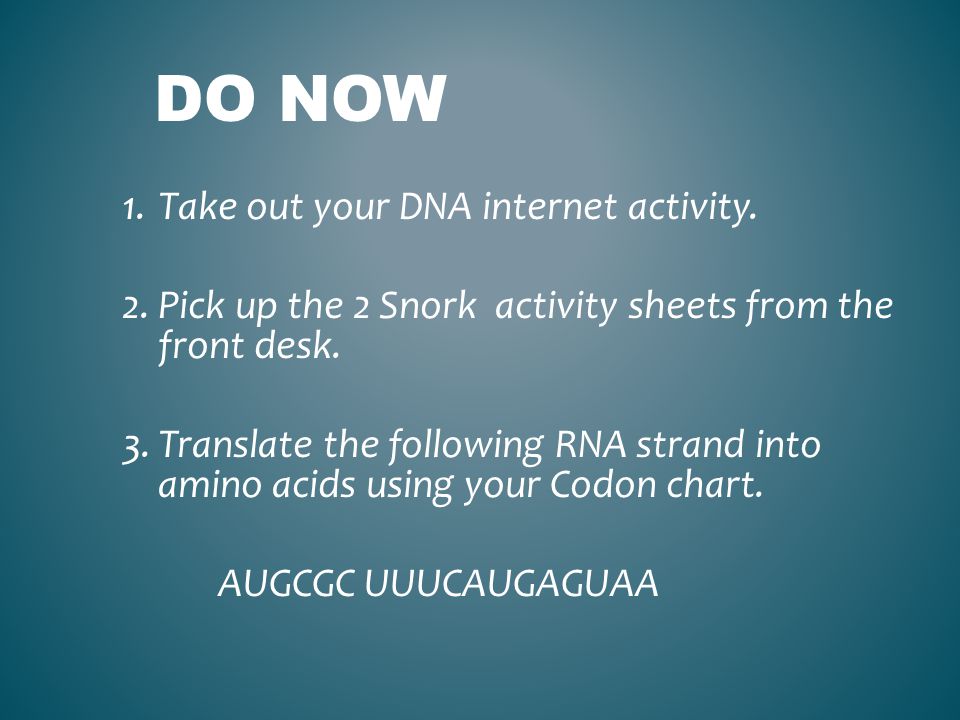 DO NOW

1. Take out your DNA internet activity.

2. Pick up the 2 Snork activity sheets from the front desk.

3. Translate the following RNA strand into amino acids using your Codon chart.

AUGCGC UUUCAUGAGUAA